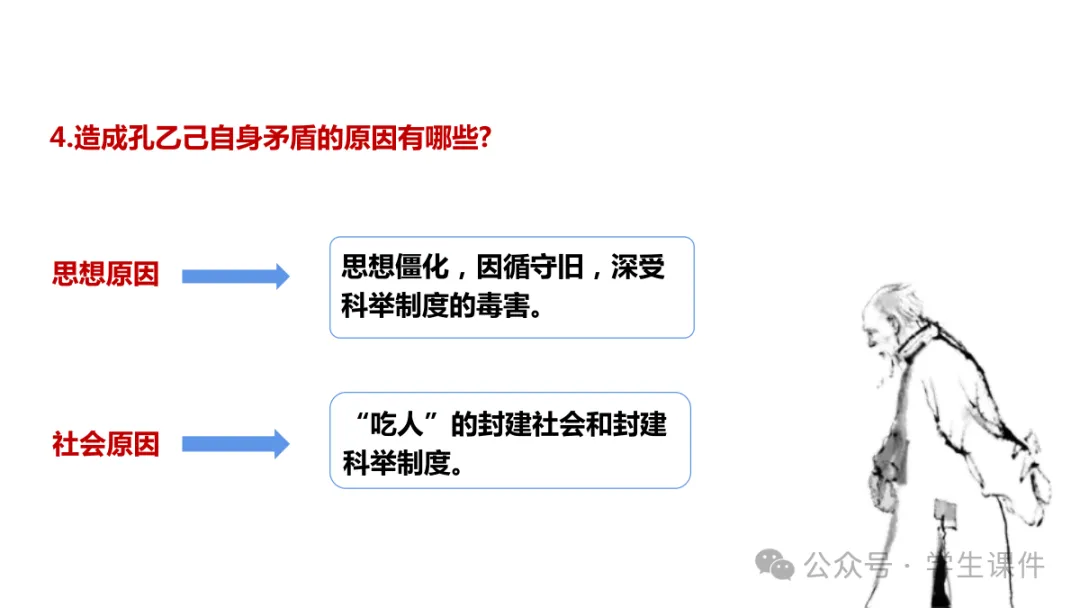 4.造成孔乙己自身矛盾的原因有哪些?

思想原因

思想僵化，因循守旧，深受科举制度的毒害。

社会原因

“吃人”的封建社会和封建科举制度。

公众号 · 学生课件